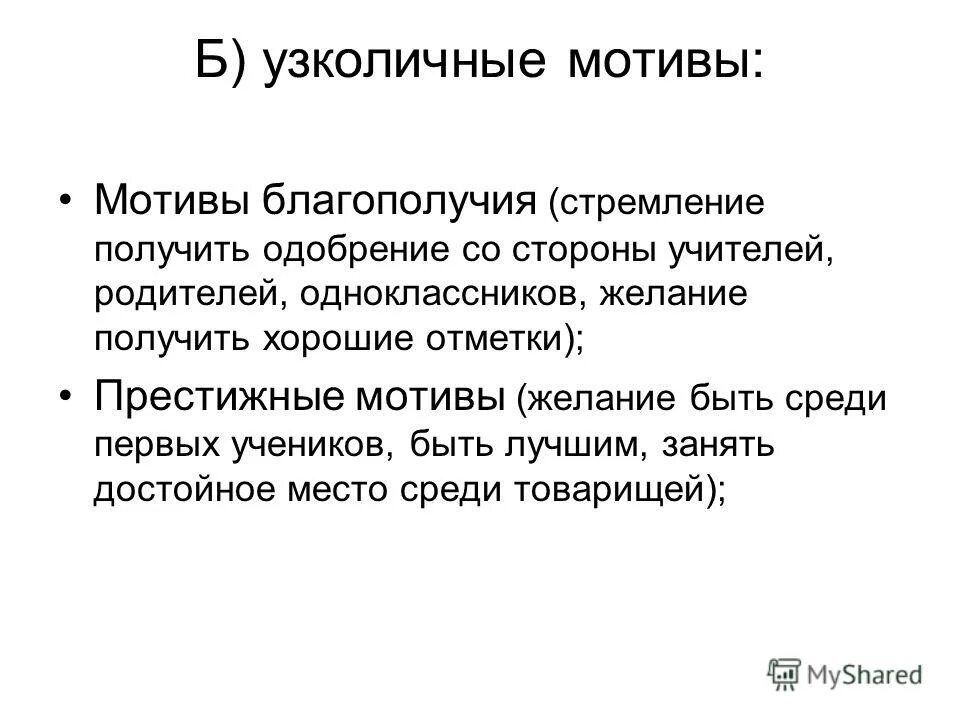 Б) узколичные мотивы:

• Мотивы благополучия (стремление получить одобрение со стороны учителей, родителей, одноклассников, желание получить хорошие отметки);

• Престижные мотивы (желание быть среди первых учеников, быть лучшим, занять достойное место среди товарищей);

MyShared